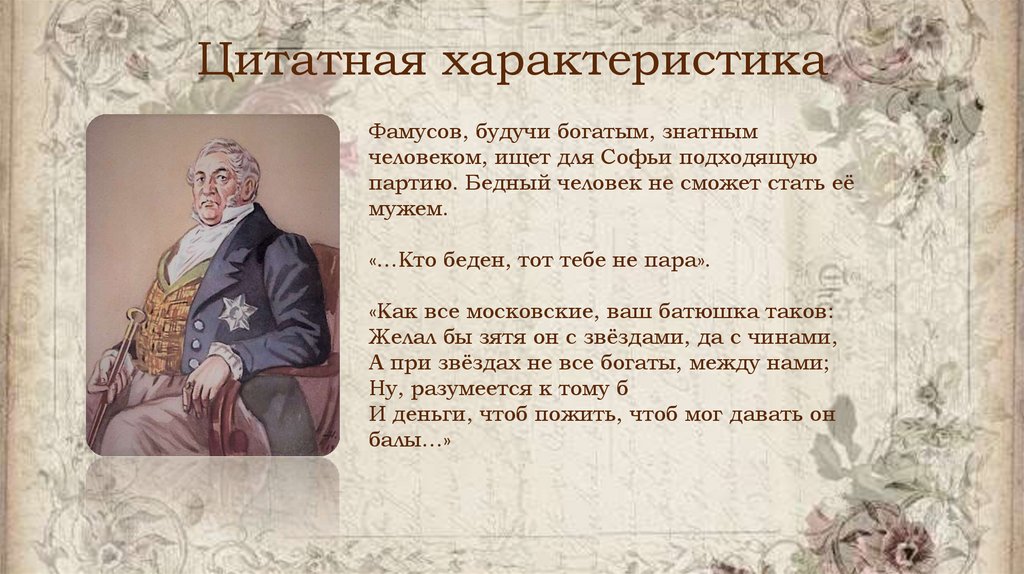 Цитатная характеристика

Фамусов, будучи богатым, знатным человеком, ищет для Софьи подходящую партию. Бедный человек не сможет стать её мужем.

«…Кто беден, тот тебе не пара».

«Как все московские, ваш батюшка таков:
Желал бы зятя он с звёздами, да с чинами,
А при звёздах не все богаты, между нами;
Ну, разумеется к тому б
И деньги, чтоб пожить, чтоб мог давать он балы…»